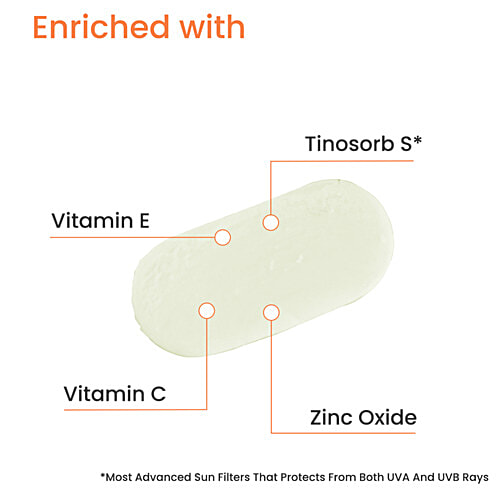 Enriched with

Tinosorb S*

Vitamin E

Vitamin C

Zinc Oxide

*Most Advanced Sun Filters That Protects From Both UVA And UVB Rays